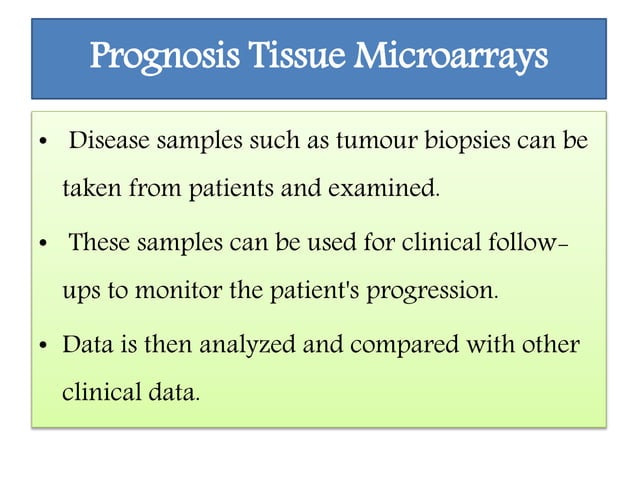 Prognosis Tissue Microarrays

• Disease samples such as tumour biopsies can be taken from patients and examined.

• These samples can be used for clinical follow-ups to monitor the patient's progression.

• Data is then analyzed and compared with other clinical data.